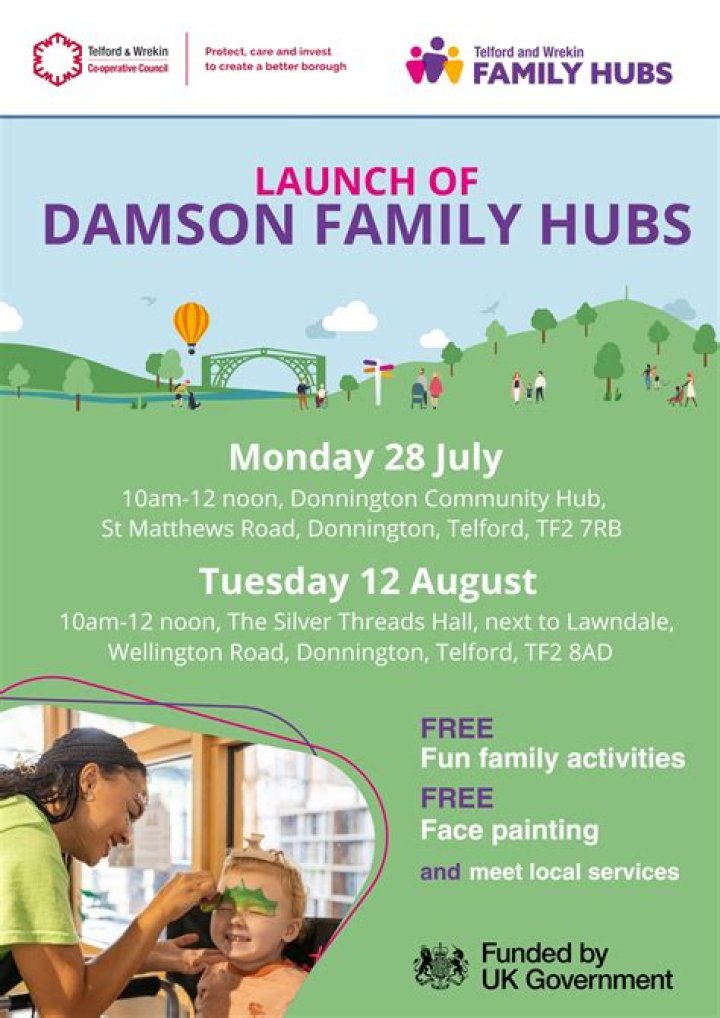 Telford & Wrekin Co-operative Council

Protect, care and invest to create a better borough

Telford and Wrekin FAMILY HUBS

LAUNCH OF
DAMSON FAMILY HUBS

Monday 28 July
10am-12 noon, Donnington Community Hub, St Matthews Road, Donnington, Telford, TF2 7RB

Tuesday 12 August
10am-12 noon, The Silver Threads Hall, next to Lawndale, Wellington Road, Donnington, Telford, TF2 8AD

FREE
Fun family activities
FREE
Face painting
and meet local services

Funded by UK Government